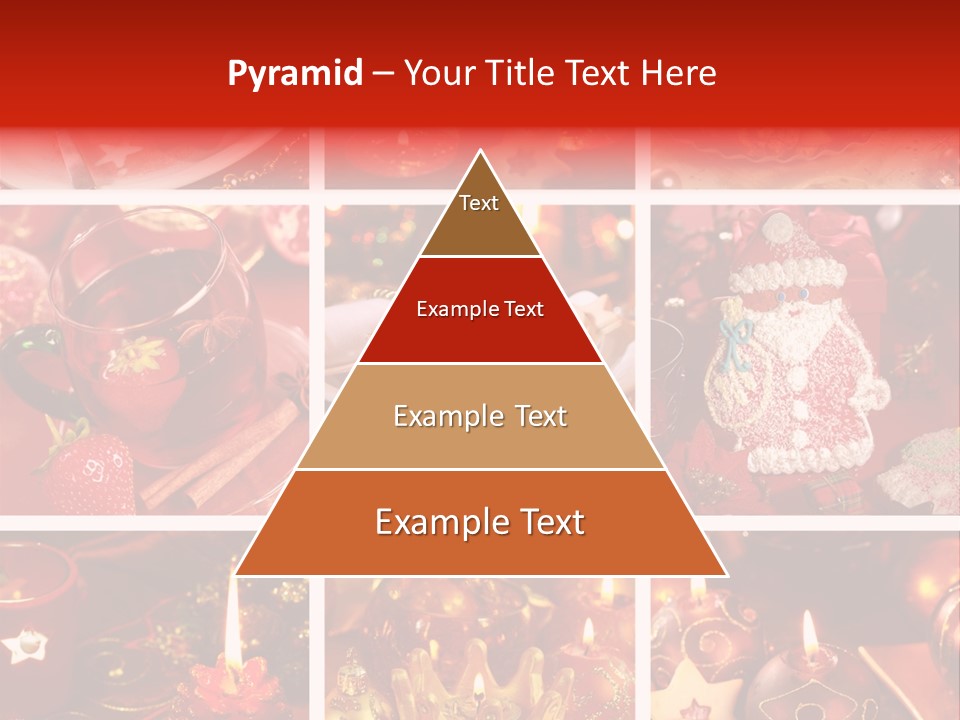 Pyramid – Your Title Text Here

Text

Example Text

Example Text

Example Text